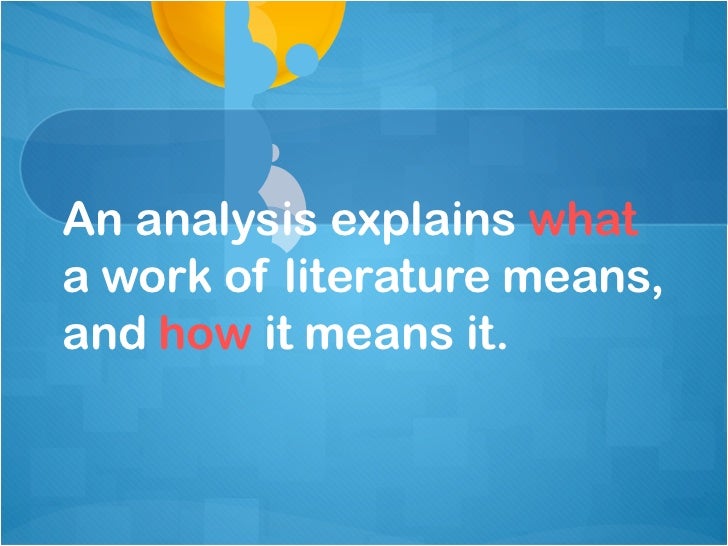 An analysis explains what a work of literature means, and how it means it.